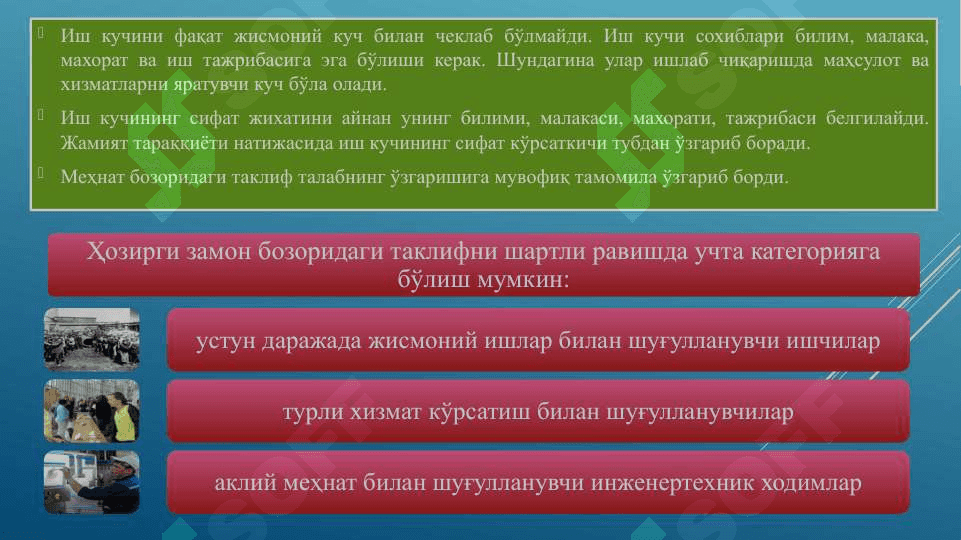 Иш кучини фақат жисмоний куч билан чеклаб бўлмайди. Иш кучи сохиблари билим, малака, махорат ва иш тажрибасига эга бўлиши керак. Шундагина улар ишлаб чиқаришда маҳсулот ва хизматларни яратувчи куч бўла олади.

Иш кучининг сифат жихатини айнан унинг билими, малакаси, махорати, тажрибаси белгилайди. Жамият тараққиёти натижасида иш кучининг сифат кўрсаткичи тубдан ўзгариб боради.

Меҳнат бозоридаги таклиф талабнинг ўзгаришига мувофиқ тамомила ўзгариб борди.

Ҳозирги замон бозоридаги таклифни шартли равишда учта категорияга бўлиш мумкин:

устун даражада жисмоний ишлар билан шуғулланувчи ишчилар

турли хизмат кўрсатиш билан шуғулланувчилар

аклий меҳнат билан шуғулланувчи инженертехник ходимлар